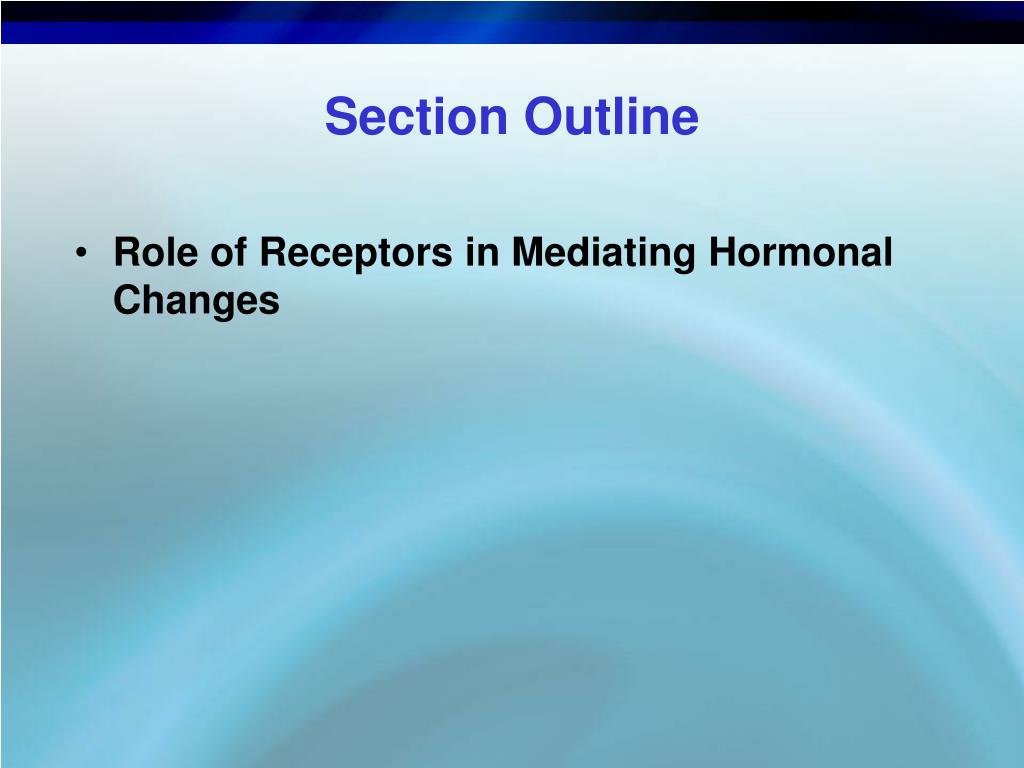 Section Outline

• Role of Receptors in Mediating Hormonal Changes